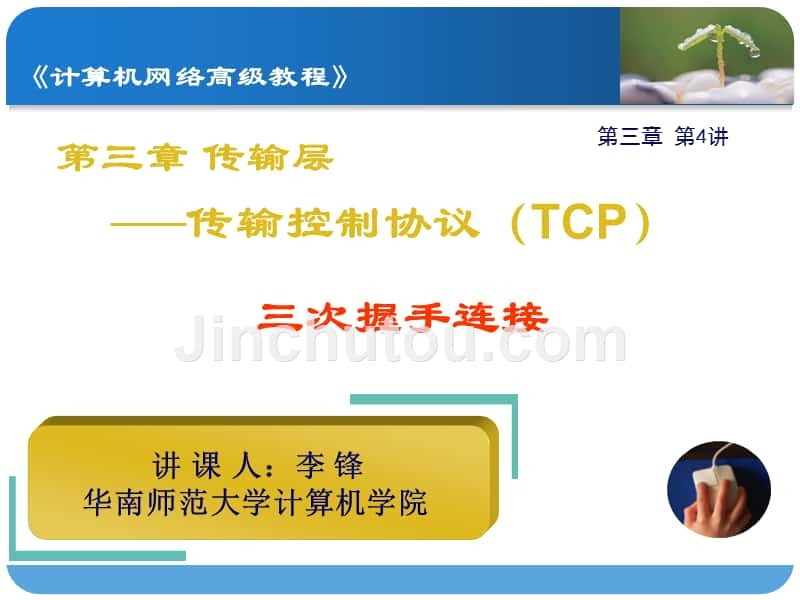 《计算机网络高级教程》

第三章 第4讲

第三章 传输层

——传输控制协议（TCP）

三次握手连接

Jinchutou.com

讲 课 人：李 锋
华南师范大学计算机学院